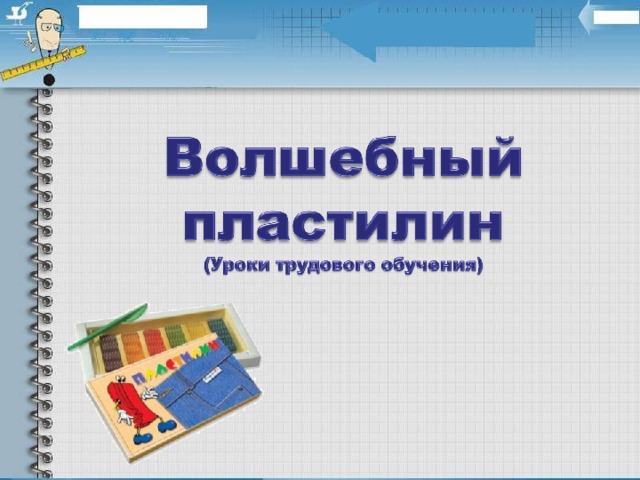 Волшебный пластилин
(Уроки трудового обучения)

ПЛАСТИЛИН